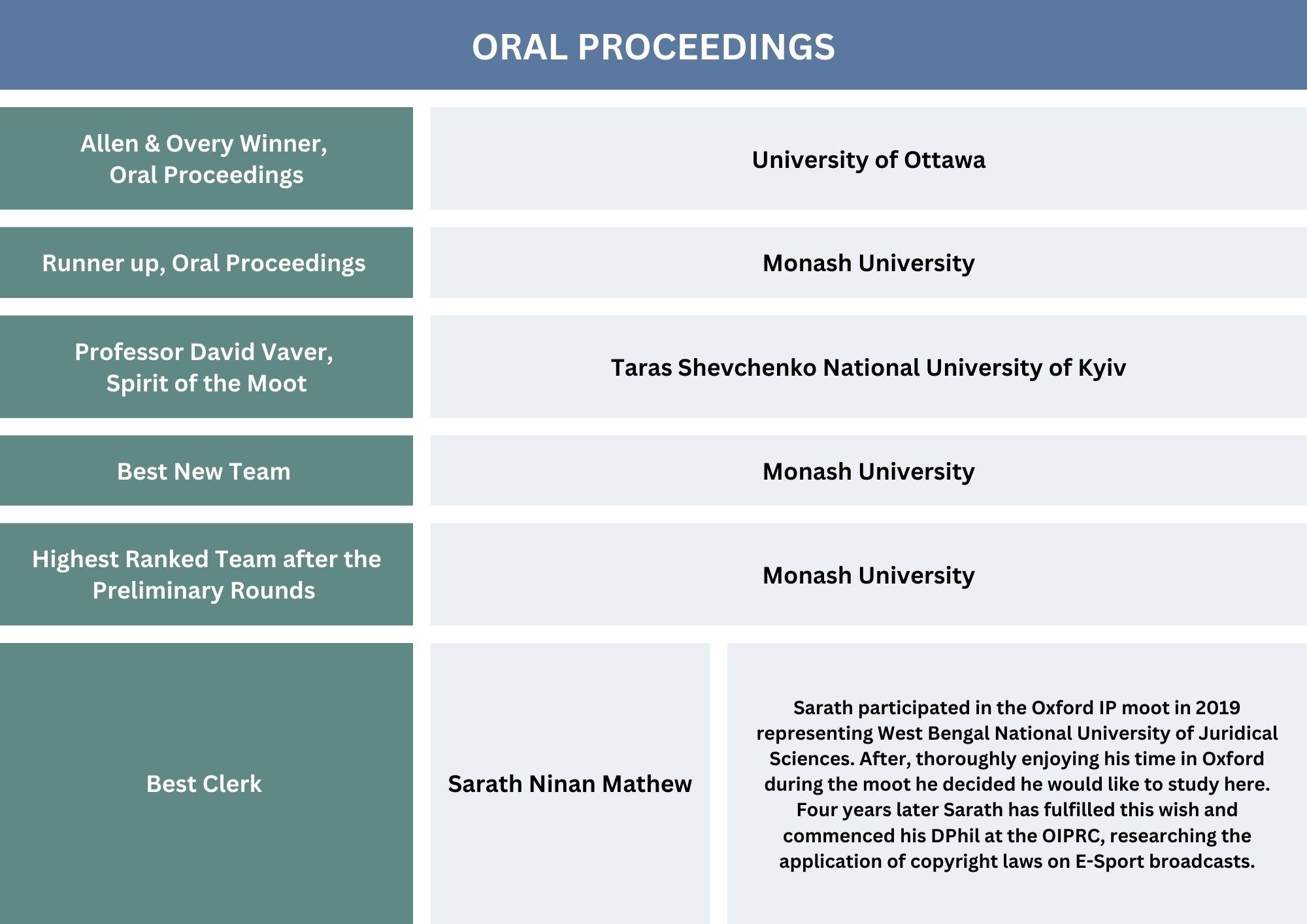 ORAL PROCEEDINGS

| | | |
|---|---|---|
| Allen & Overy Winner, Oral Proceedings | University of Ottawa | |
| Runner up, Oral Proceedings | Monash University | |
| Professor David Vaver, Spirit of the Moot | Taras Shevchenko National University of Kyiv | |
| Best New Team | Monash University | |
| Highest Ranked Team after the Preliminary Rounds | Monash University | |
| Best Clerk | Sarath Ninan Mathew | Sarath participated in the Oxford IP moot in 2019 representing West Bengal National University of Juridical Sciences. After, thoroughly enjoying his time in Oxford during the moot he decided he would like to study here. Four years later Sarath has fulfilled this wish and commenced his DPhil at the OIPRC, researching the application of copyright laws on E-Sport broadcasts. |